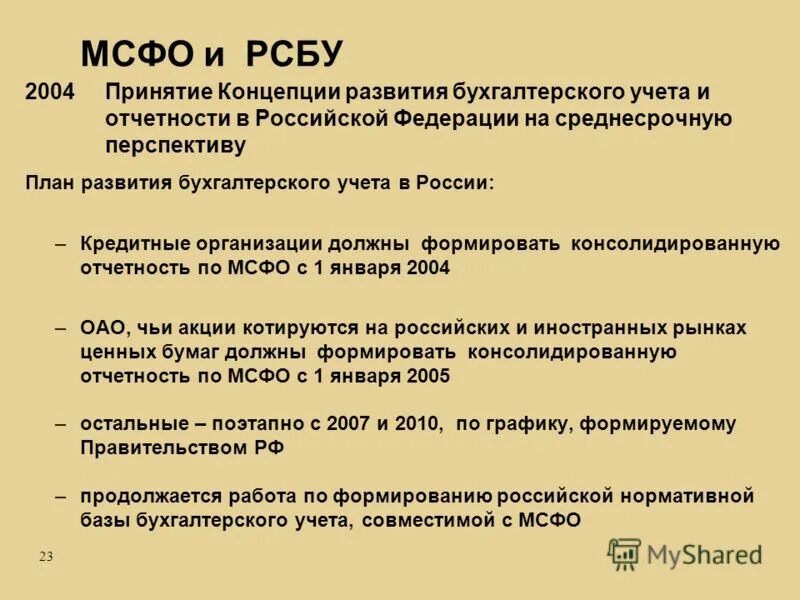 МСФО и РСБУ

2004 Принятие Концепции развития бухгалтерского учета и отчетности в Российской Федерации на среднесрочную перспективу

План развития бухгалтерского учета в России:

– Кредитные организации должны формировать консолидированную отчетность по МСФО с 1 января 2004

– ОАО, чьи акции котируются на российских и иностранных рынках ценных бумаг должны формировать консолидированную отчетность по МСФО с 1 января 2005

– остальные – поэтапно с 2007 и 2010, по графику, формируемому Правительством РФ

– продолжается работа по формированию российской нормативной базы бухгалтерского учета, совместимой с МСФО

23

MyShared